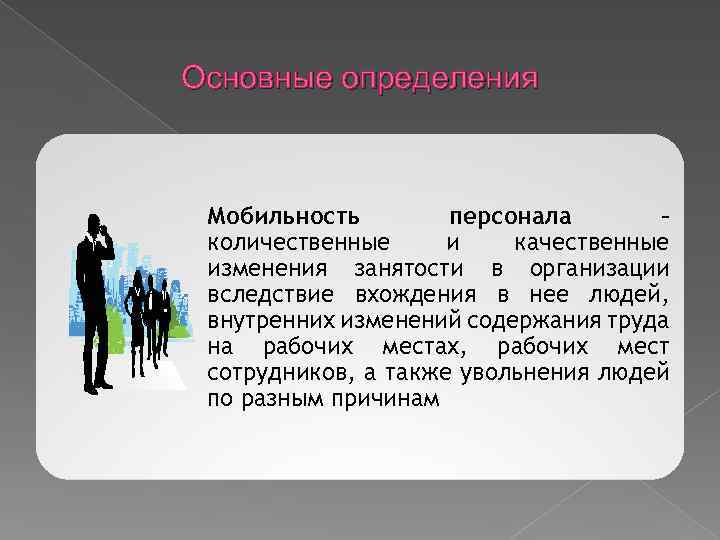 Основные определения

Мобильность персонала – количественные и качественные изменения занятости в организации вследствие вхождения в нее людей, внутренних изменений содержания труда на рабочих местах, рабочих мест сотрудников, а также увольнения людей по разным причинам